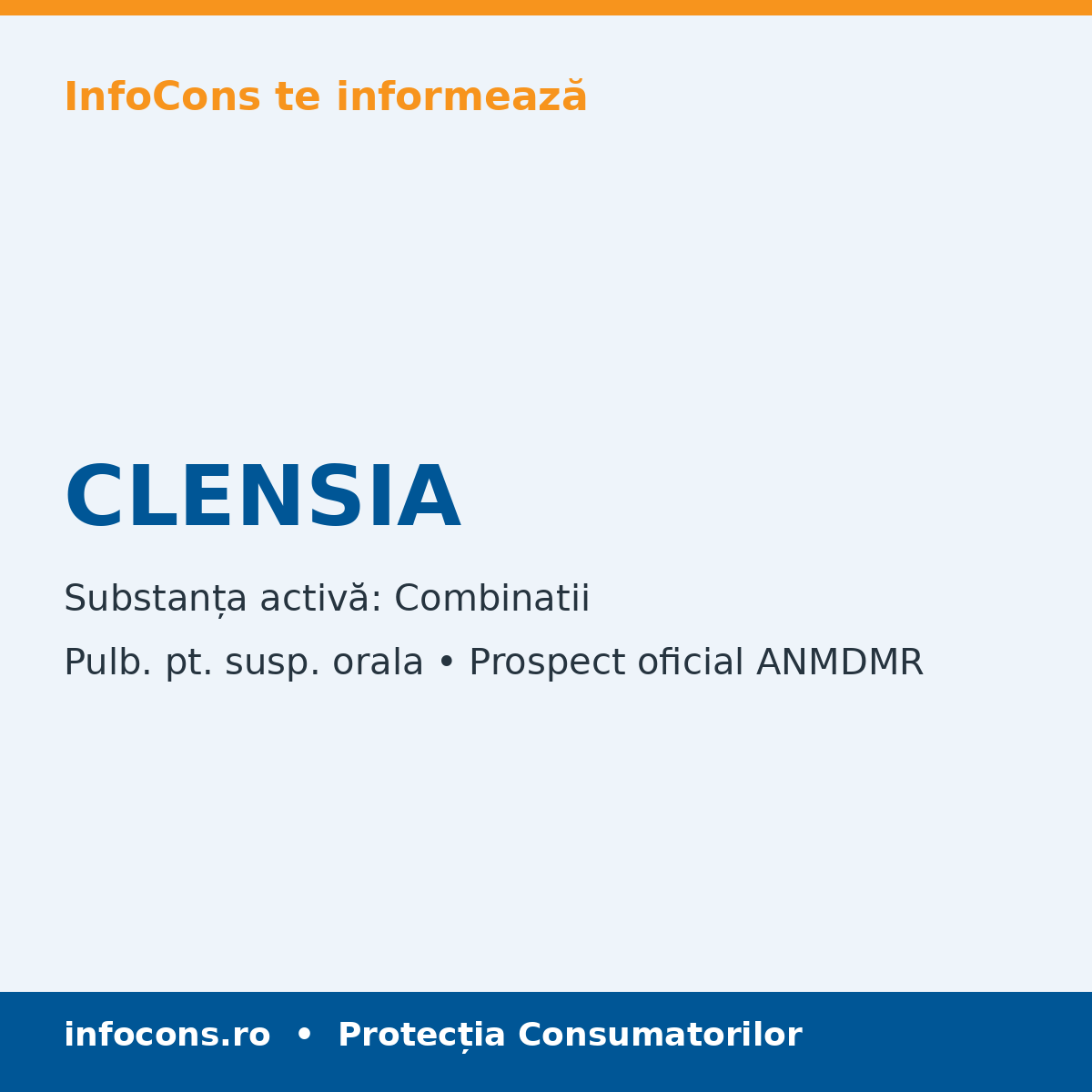 InfoCons te informează

CLENSIA

Substanța activă: Combinatii

Pulb. pt. susp. orala • Prospect oficial ANMDMR

infocons.ro • Protecția Consumatorilor